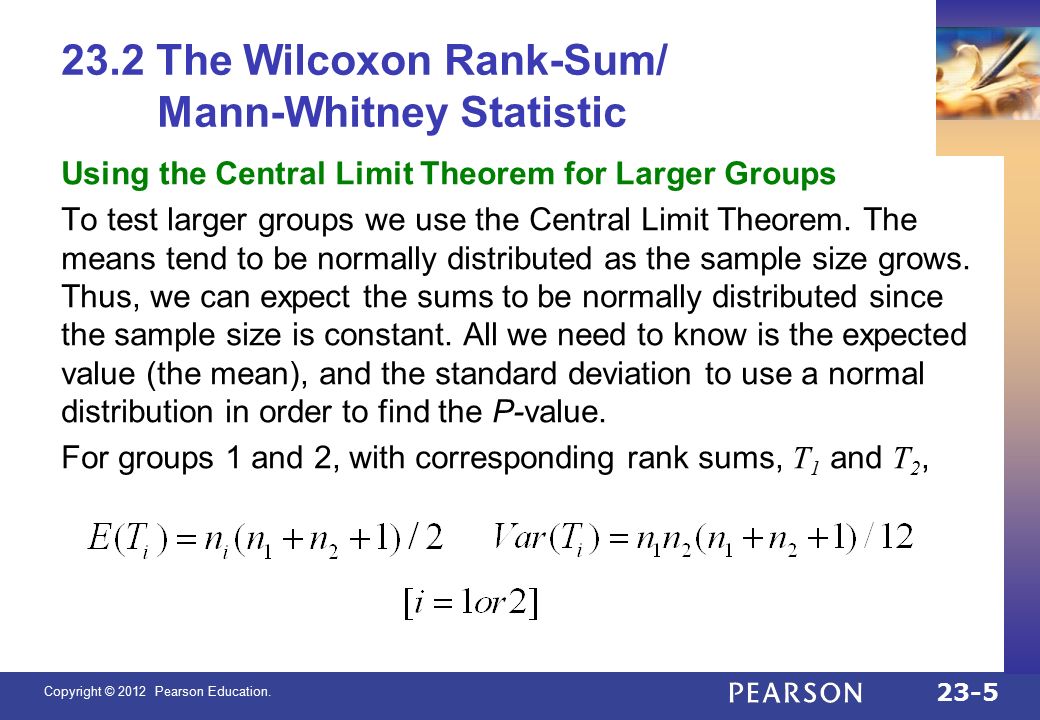 23.2 The Wilcoxon Rank-Sum/ Mann-Whitney Statistic

Using the Central Limit Theorem for Larger Groups

To test larger groups we use the Central Limit Theorem. The means tend to be normally distributed as the sample size grows. Thus, we can expect the sums to be normally distributed since the sample size is constant. All we need to know is the expected value (the mean), and the standard deviation to use a normal distribution in order to find the P-value.

For groups 1 and 2, with corresponding rank sums, $T_1$ and $T_2$,

$E(T_i) = n_i(n_1 + n_2 + 1)/2$ $Var(T_i) = n_1 n_2(n_1 + n_2 + 1)/12$

$[i = 1 or 2]$

Copyright © 2012 Pearson Education.

PEARSON

23-5